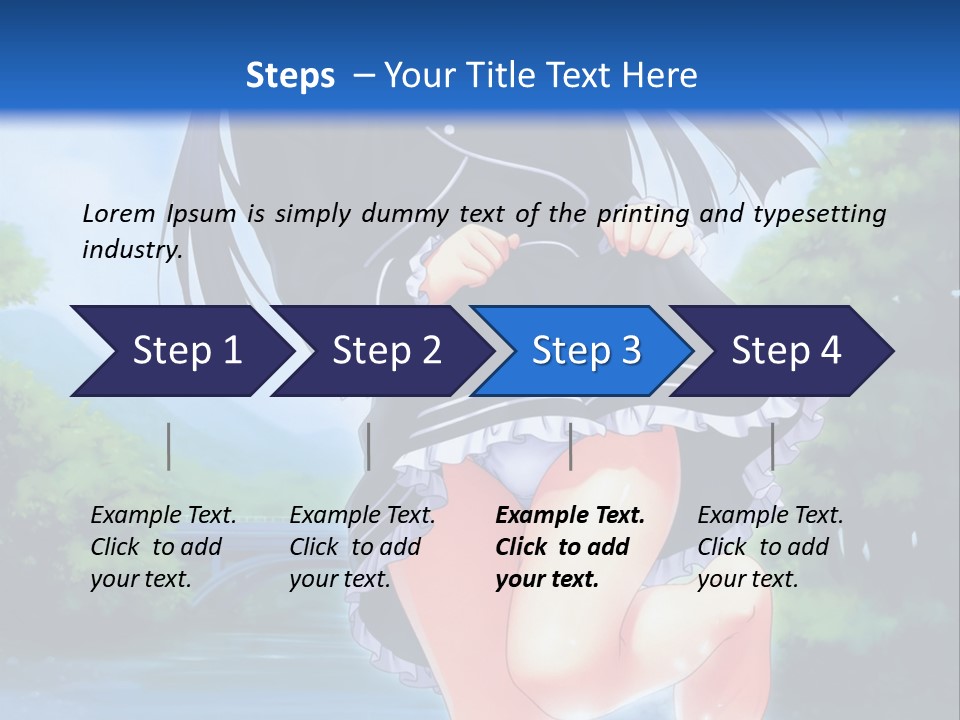 Steps – Your Title Text Here

Lorem Ipsum is simply dummy text of the printing and typesetting industry.

Step 1

Step 2

Step 3

Step 4

Example Text. Click to add your text.

Example Text. Click to add your text.

Example Text. Click to add your text.

Example Text. Click to add your text.